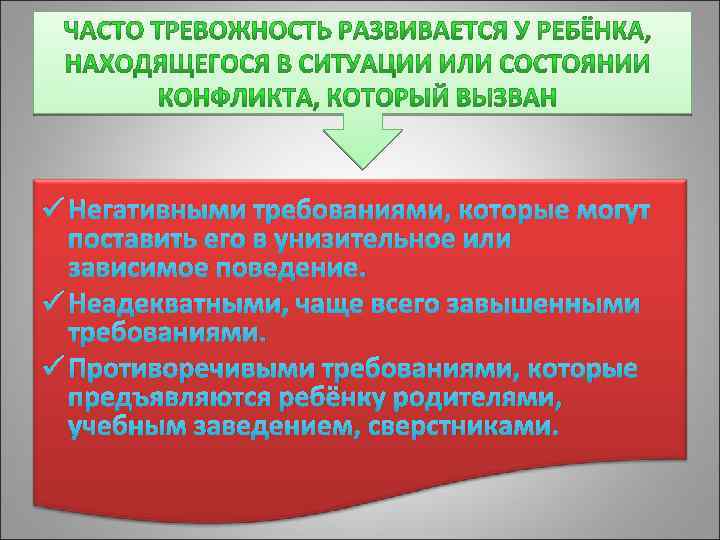 ЧАСТО ТРЕВОЖНОСТЬ РАЗВИВАЕТСЯ У РЕБЁНКА, НАХОДЯЩЕГОСЯ В СИТУАЦИИ ИЛИ СОСТОЯНИИ КОНФЛИКТА, КОТОРЫЙ ВЫЗВАН

✓ Негативными требованиями, которые могут поставить его в унизительное или зависимое поведение.
✓ Неадекватными, чаще всего завышенными требованиями.
✓ Противоречивыми требованиями, которые предъявляются ребёнку родителями, учебным заведением, сверстниками.